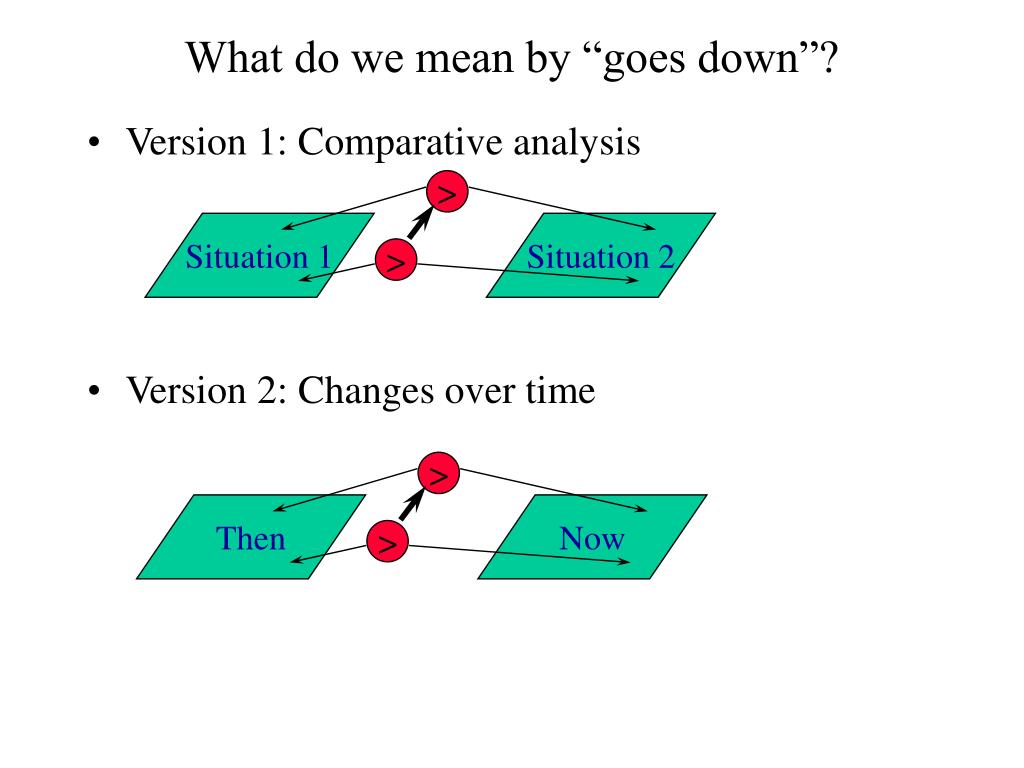 What do we mean by “goes down”?

• Version 1: Comparative analysis

>

Situation 1

>

Situation 2

• Version 2: Changes over time

>

Then

>

Now